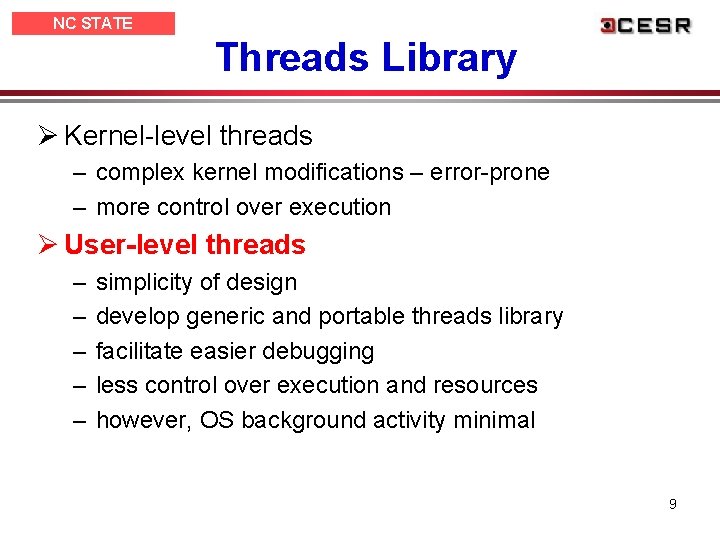 NC STATE

CESR

Threads Library

➢ Kernel-level threads
– complex kernel modifications – error-prone
– more control over execution
➢ User-level threads
– simplicity of design
– develop generic and portable threads library
– facilitate easier debugging
– less control over execution and resources
– however, OS background activity minimal

9